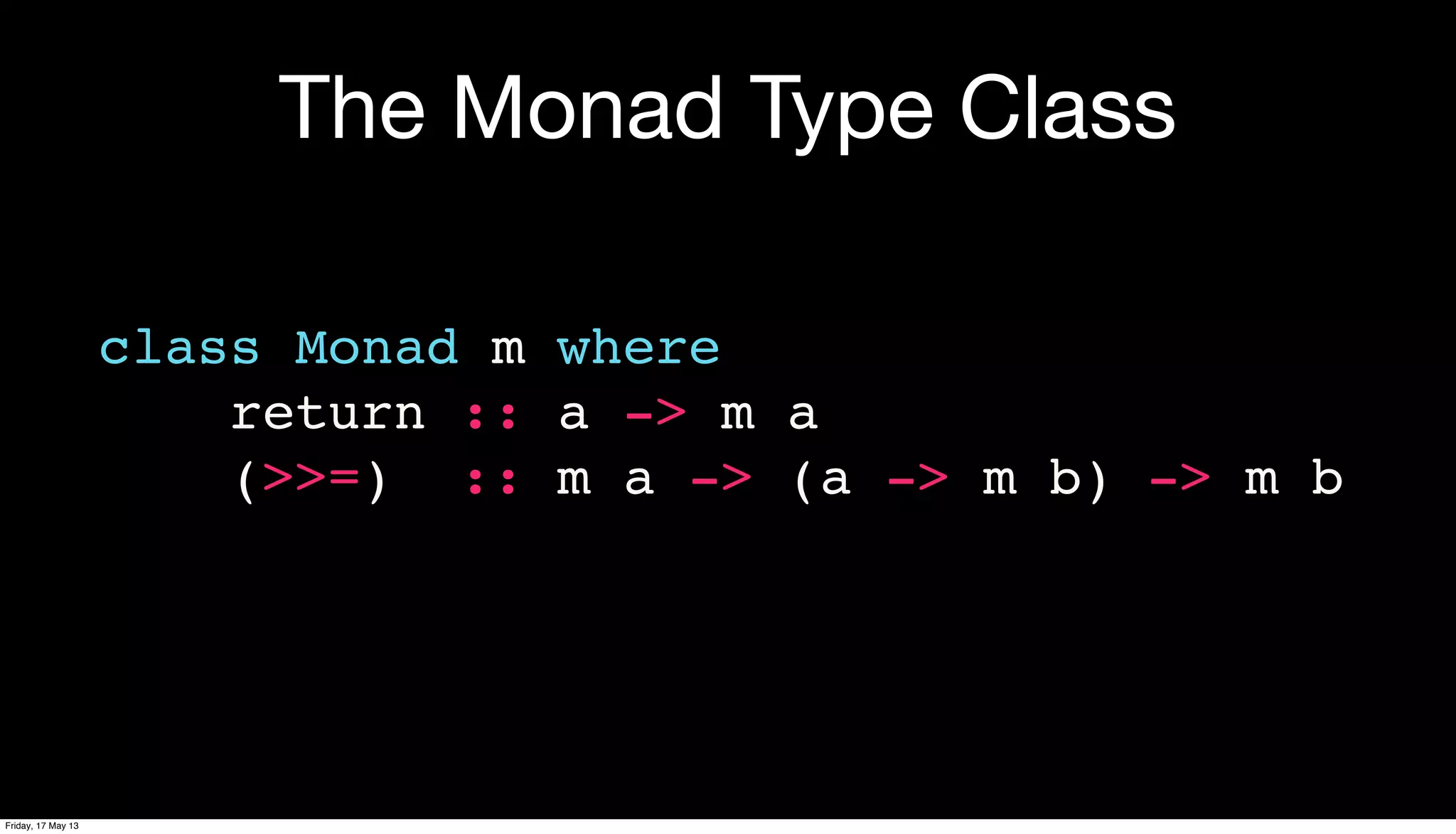 The Monad Type Class

class Monad m where
    return :: a -> m a
    (>>=)  :: m a -> (a -> m b) -> m b

Friday, 17 May 13